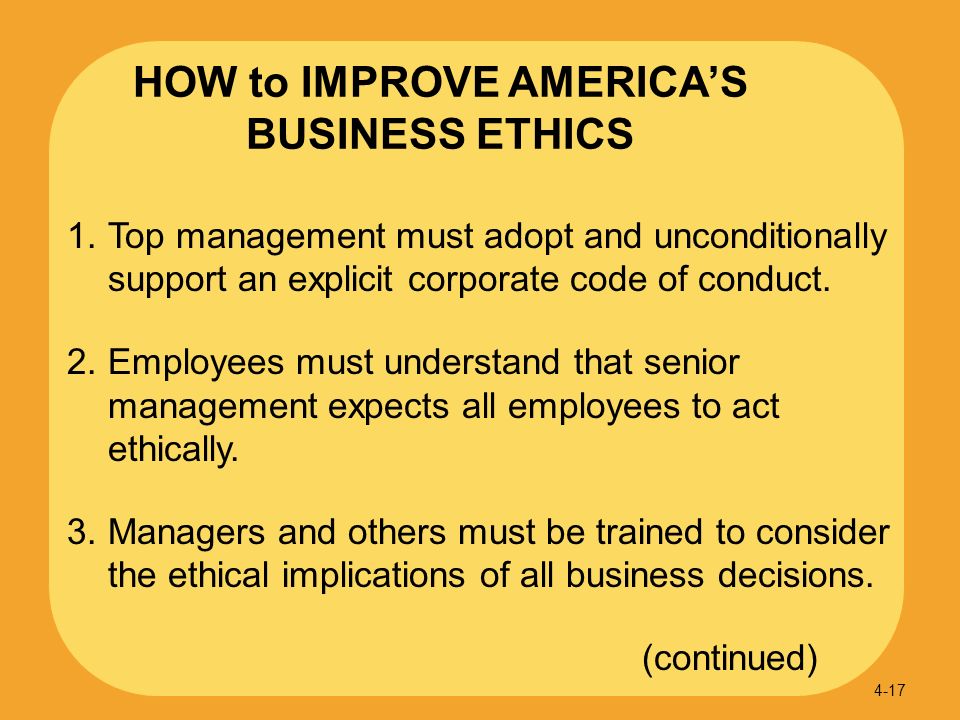 HOW to IMPROVE AMERICA'S BUSINESS ETHICS

1. Top management must adopt and unconditionally support an explicit corporate code of conduct.

2. Employees must understand that senior management expects all employees to act ethically.

3. Managers and others must be trained to consider the ethical implications of all business decisions.

(continued)

4-17